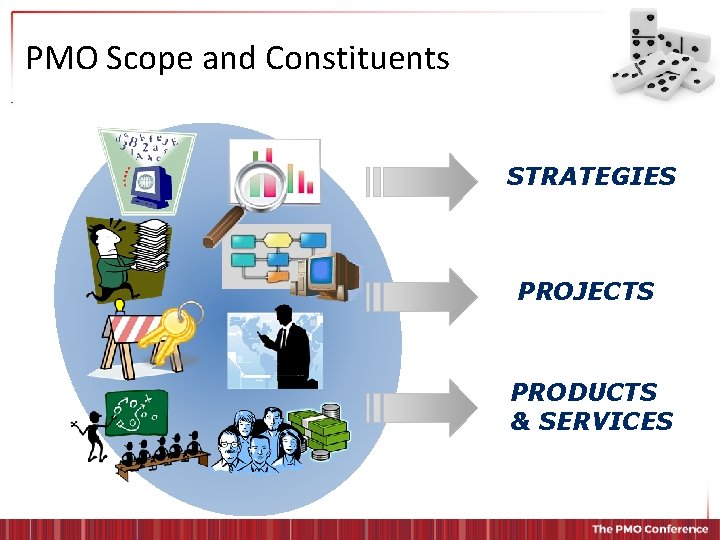 PMO Scope and Constituents

STRATEGIES

PROJECTS

PRODUCTS & SERVICES

The PMO Conference